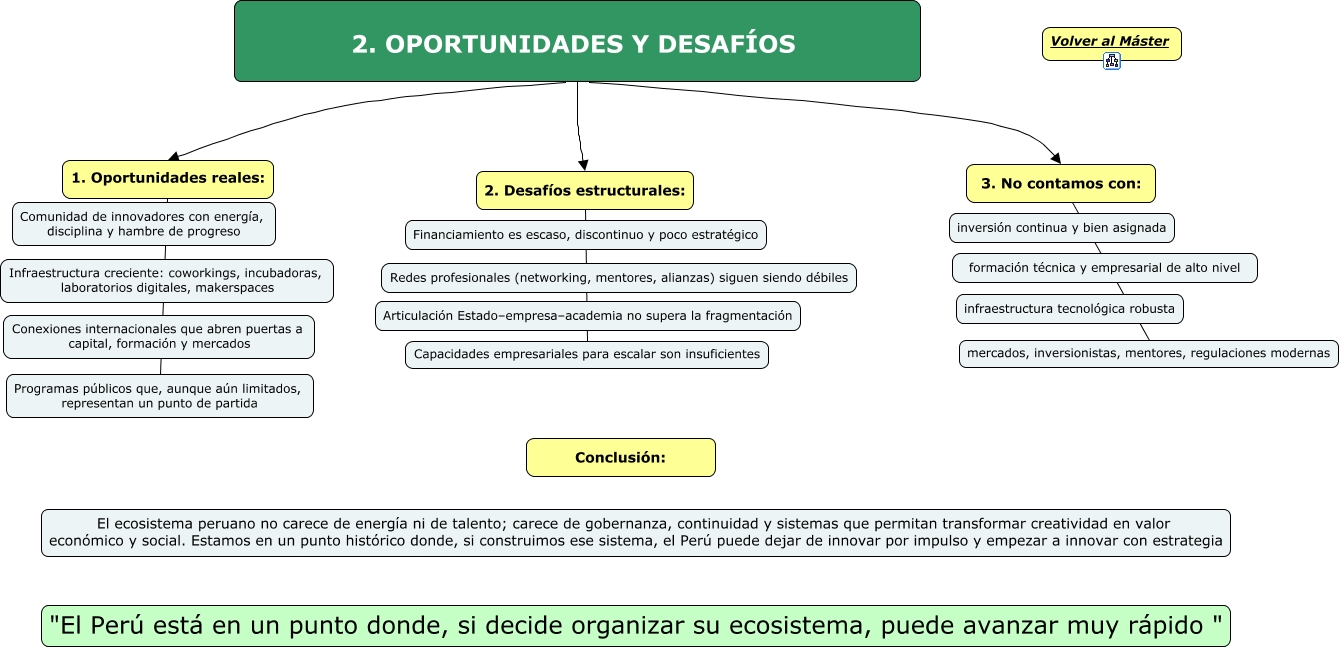 2. OPORTUNIDADES Y DESAFÍOS

Volver al Máster

1. Oportunidades reales:

Comunidad de innovadores con energía, disciplina y hambre de progreso

Infraestructura creciente: coworkings, incubadoras, laboratorios digitales, makerspaces

Conexiones internacionales que abren puertas a capital, formación y mercados

Programas públicos que, aunque aún limitados, representan un punto de partida

2. Desafíos estructurales:

Financiamiento es escaso, discontinuo y poco estratégico

Redes profesionales (networking, mentores, alianzas) siguen siendo débiles

Articulación Estado–empresa–academia no supera la fragmentación

Capacidades empresariales para escalar son insuficientes

3. No contamos con:

inversión continua y bien asignada

formación técnica y empresarial de alto nivel

infraestructura tecnológica robusta

mercados, inversionistas, mentores, regulaciones modernas

Conclusión:

El ecosistema peruano no carece de energía ni de talento; carece de gobernanza, continuidad y sistemas que permitan transformar creatividad en valor económico y social. Estamos en un punto histórico donde, si construimos ese sistema, el Perú puede dejar de innovar por impulso y empezar a innovar con estrategia

"El Perú está en un punto donde, si decide organizar su ecosistema, puede avanzar muy rápido "